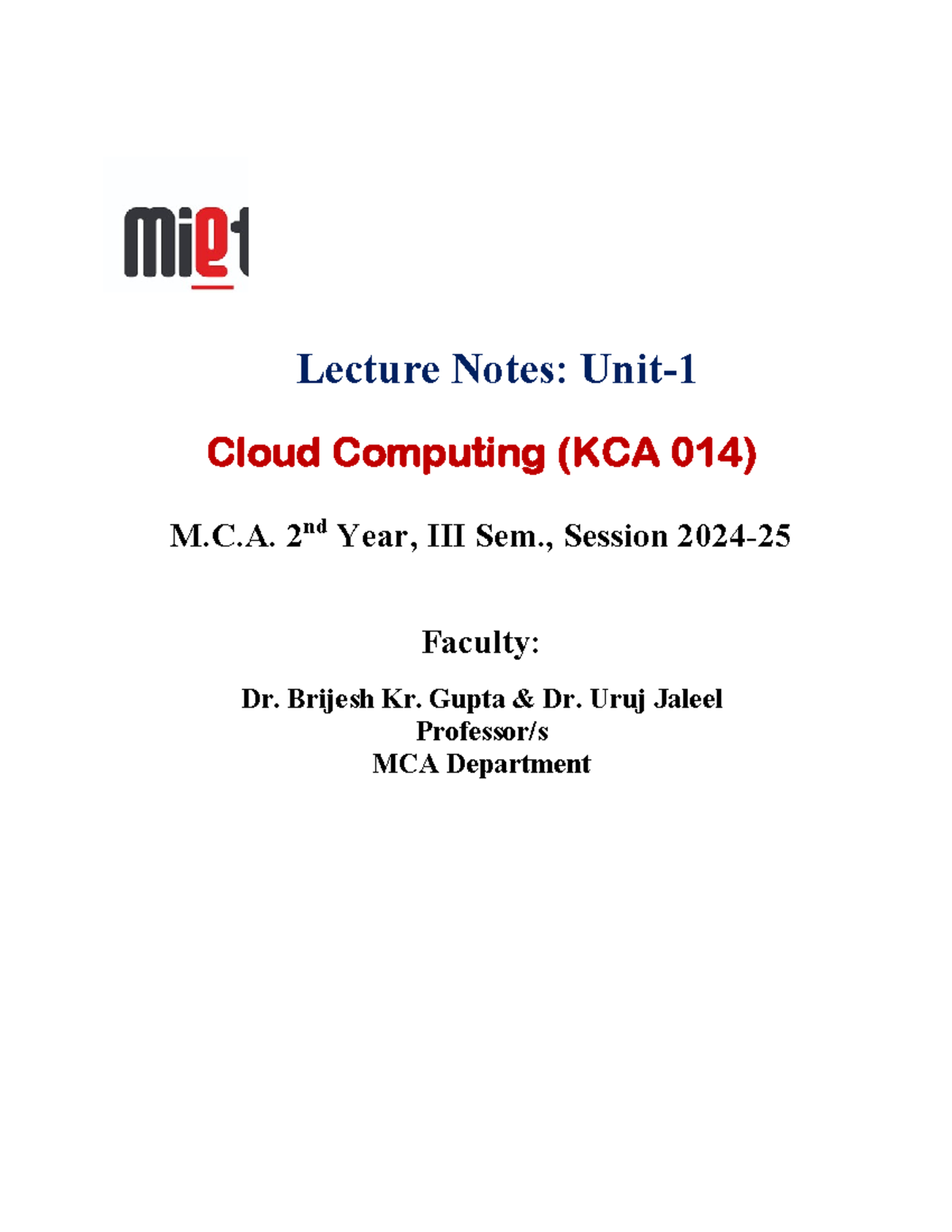 miet

Lecture Notes: Unit-1

Cloud Computing (KCA 014)

M.C.A. 2$^{nd}$ Year, III Sem., Session 2024-25

Faculty:

Dr. Brijesh Kr. Gupta & Dr. Uruj Jaleel
Professor/s
MCA Department